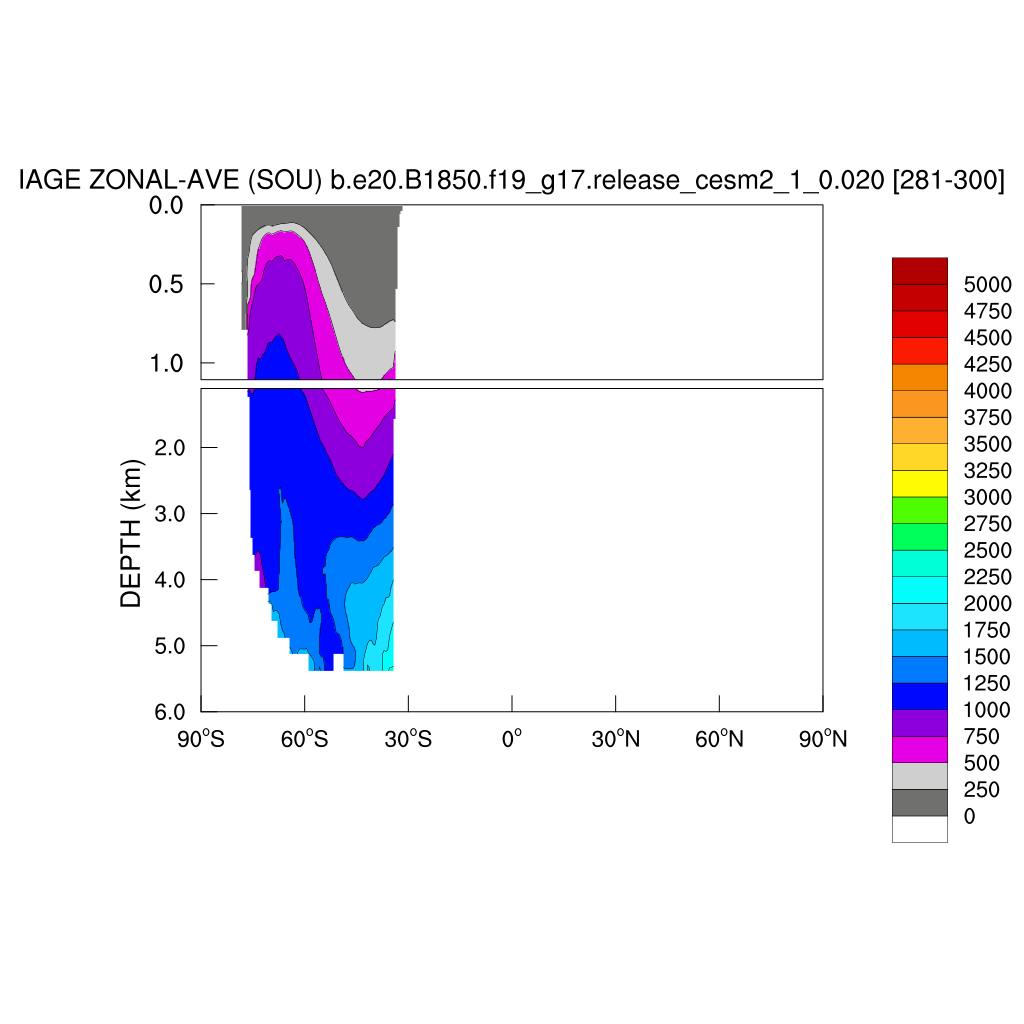 IAGE ZONAL-AVE (SOU) b.e20.B1850.f19_g17.release_cesm2_1_0.020 [281-300]

0.0
0.5
1.0
2.0
3.0
4.0
5.0
6.0

DEPTH (km)

90°S 60°S 30°S 0° 30°N 60°N 90°N

5000
4750
4500
4250
4000
3750
3500
3250
3000
2750
2500
2250
2000
1750
1500
1250
1000
750
500
250
0